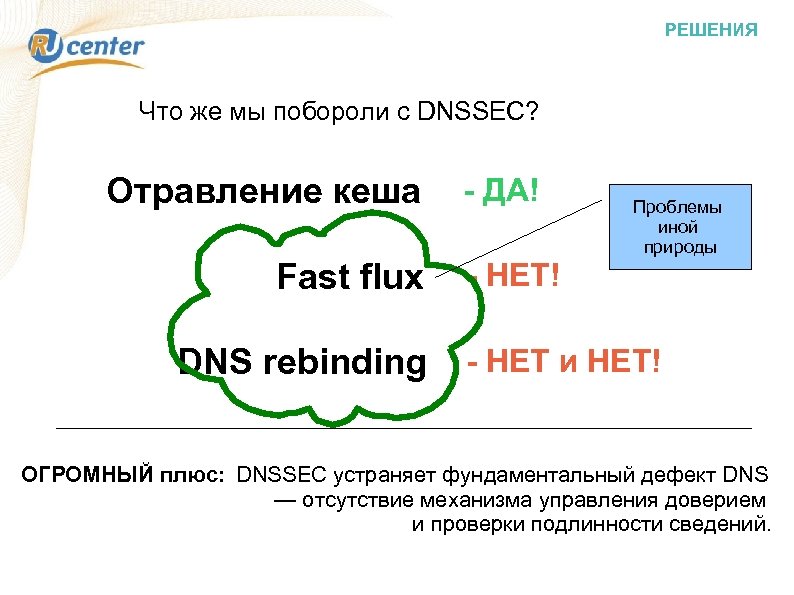 RU center

РЕШЕНИЯ

Что же мы побороли с DNSSEC?

Отравление кеша - ДА!

Проблемы иной природы

Fast flux - НЕТ!

DNS rebinding - НЕТ и НЕТ!

ОГРОМНЫЙ плюс: DNSSEC устраняет фундаментальный дефект DNS — отсутствие механизма управления доверием и проверки подлинности сведений.